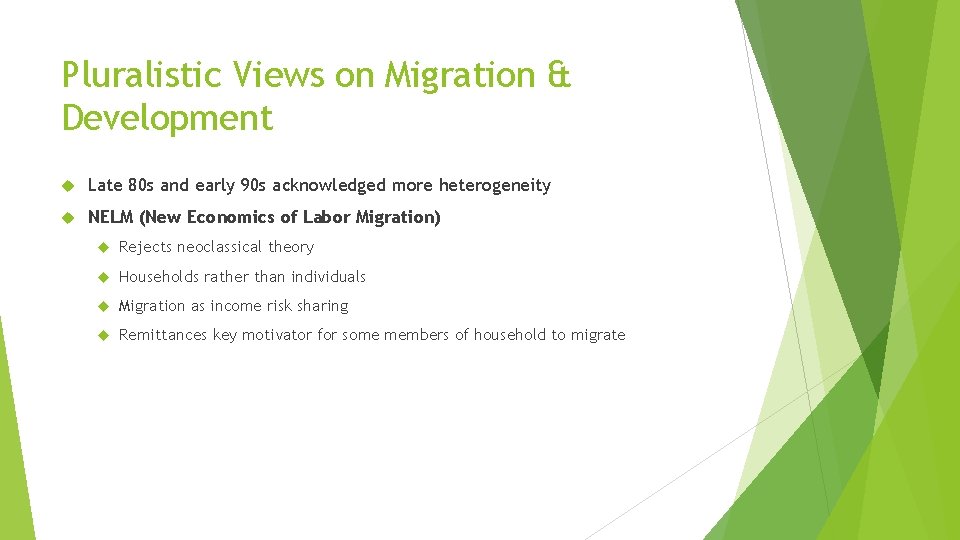 Pluralistic Views on Migration & Development

Late 80s and early 90s acknowledged more heterogeneity

NELM (New Economics of Labor Migration)

Rejects neoclassical theory

Households rather than individuals

Migration as income risk sharing

Remittances key motivator for some members of household to migrate